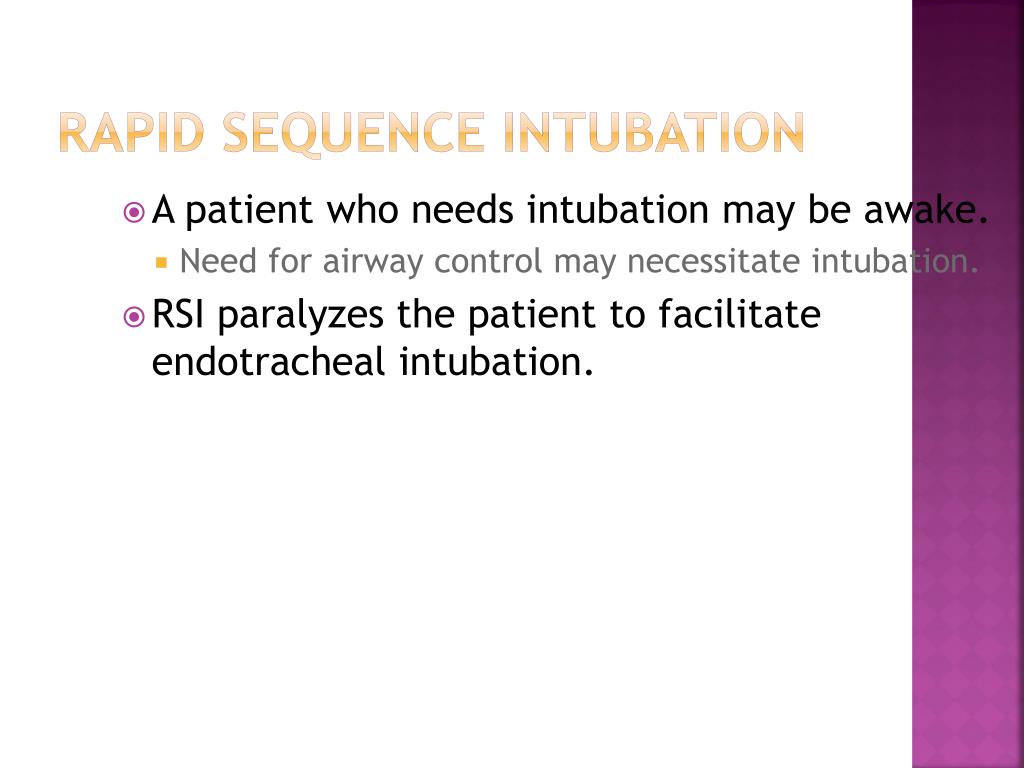 RAPID SEQUENCE INTUBATION

A patient who needs intubation may be awake.

Need for airway control may necessitate intubation.

RSI paralyzes the patient to facilitate endotracheal intubation.